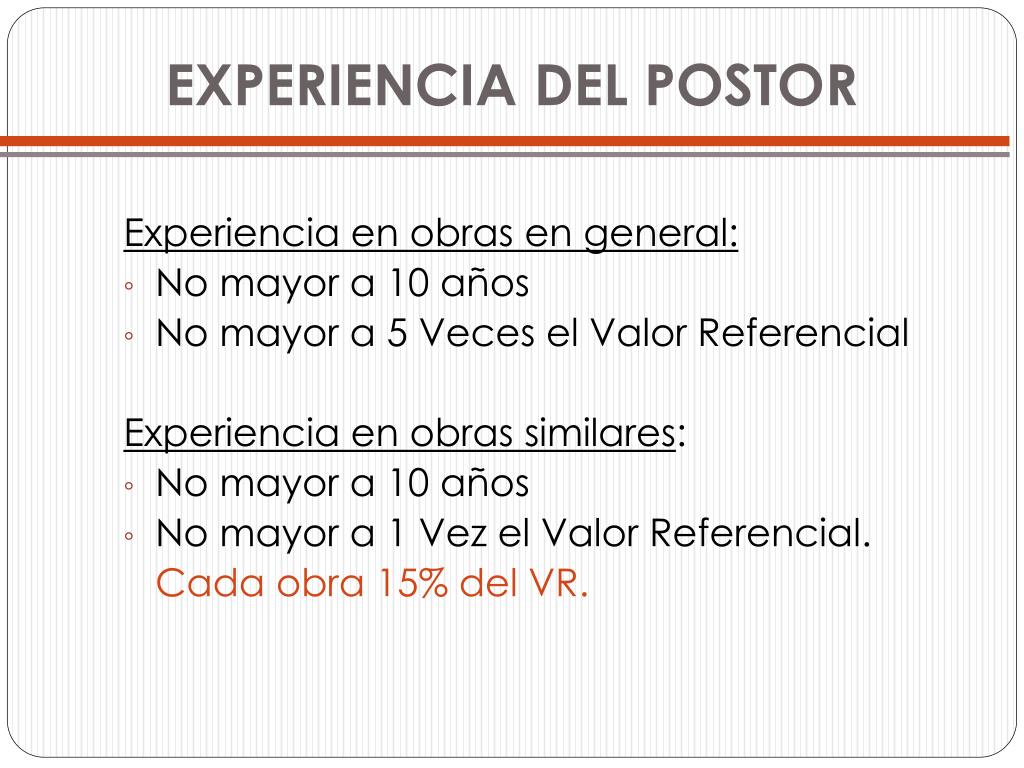 EXPERIENCIA DEL POSTOR

Experiencia en obras en general:
◦ No mayor a 10 años
◦ No mayor a 5 Veces el Valor Referencial

Experiencia en obras similares:
◦ No mayor a 10 años
◦ No mayor a 1 Vez el Valor Referencial. Cada obra 15% del VR.